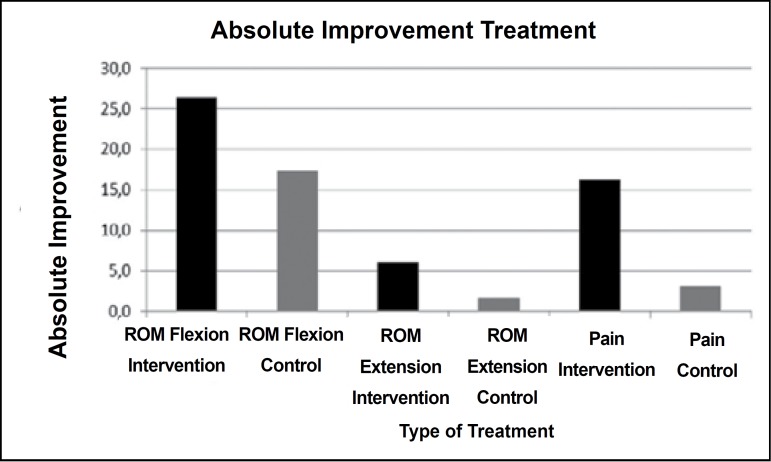 Absolute Improvement Treatment

Absolute Improvement

30,0
25,0
20,0
15,0
10,0
5,0
0,0

ROM Flexion Intervention
ROM Flexion Control
ROM Extension Intervention
ROM Extension Control
Pain Intervention
Pain Control

Type of Treatment